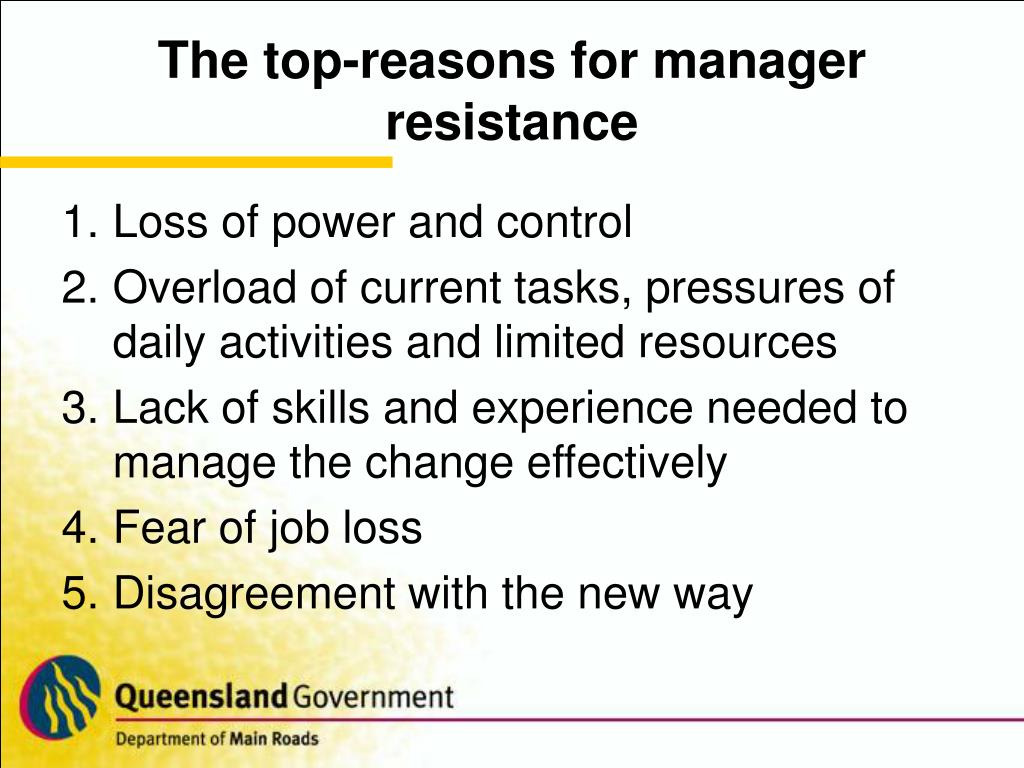 The top-reasons for manager resistance

1. Loss of power and control
2. Overload of current tasks, pressures of daily activities and limited resources
3. Lack of skills and experience needed to manage the change effectively
4. Fear of job loss
5. Disagreement with the new way

Queensland Government
Department of Main Roads